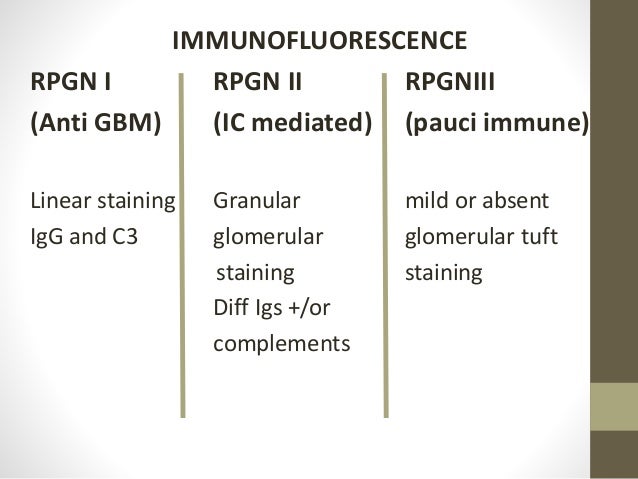 IMMUNOFLUORESCENCE

RPGN I
(Anti GBM)

Linear staining
IgG and C3

RPGN II
(IC mediated)

Granular glomerular staining
Diff Igs +/or complements

RPGNIII
(pauci immune)

mild or absent glomerular tuft staining